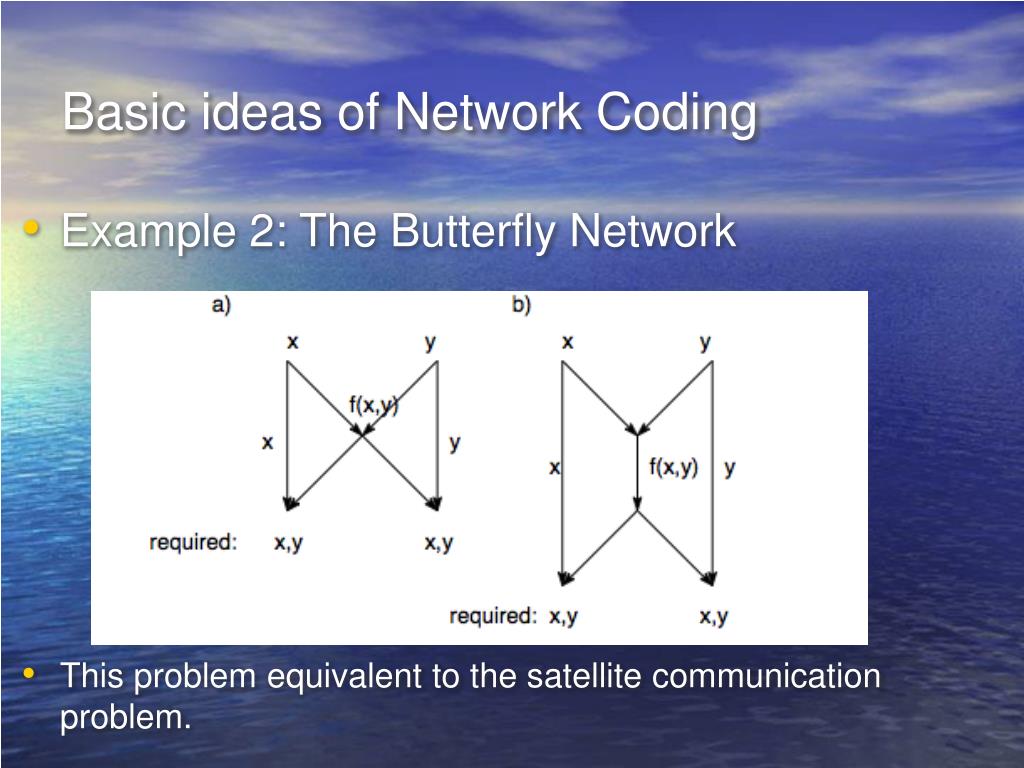 Basic ideas of Network Coding

• Example 2: The Butterfly Network

a)
x y
f(x,y)
x y
required: x,y x,y

b)
x y
x f(x,y) y
required: x,y x,y

• This problem equivalent to the satellite communication problem.